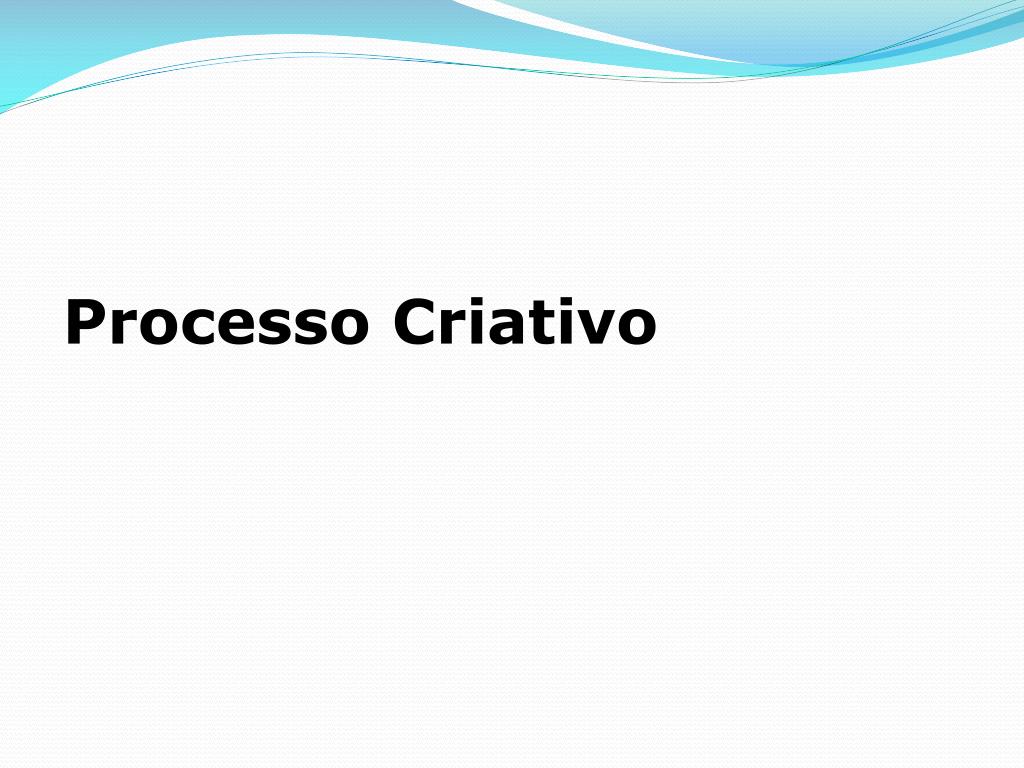 Processo Criativo